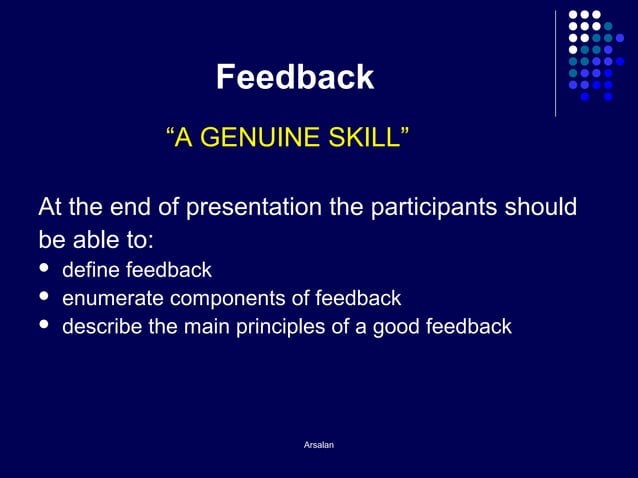 Feedback

“A GENUINE SKILL”

At the end of presentation the participants should be able to:

- define feedback
- enumerate components of feedback
- describe the main principles of a good feedback

Arsalan